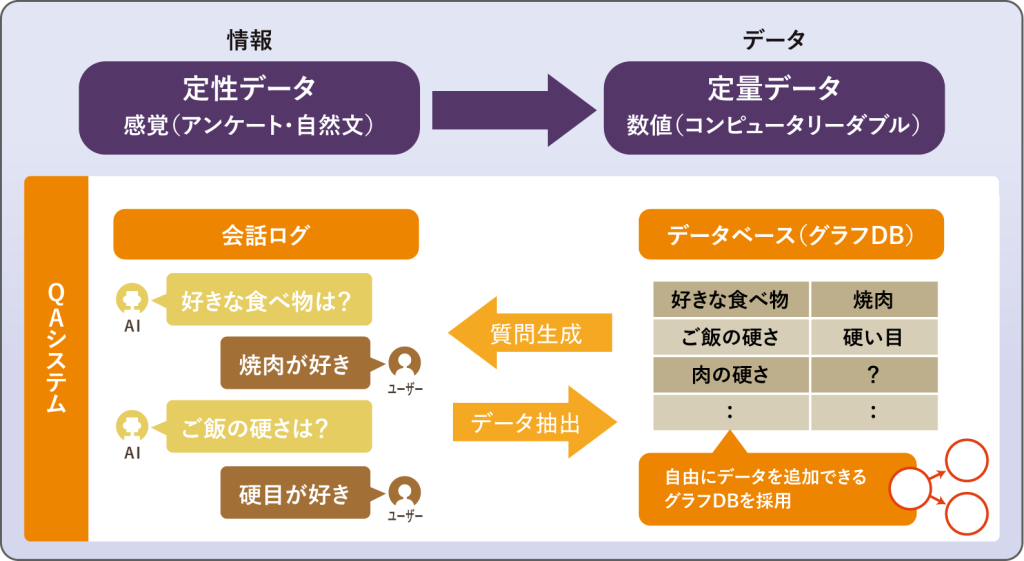 情報

定性データ
感覚(アンケート・自然文)

データ

定量データ
数値(コンピュータリーダブル)

QAシステム

会話ログ

AI
好きな食べ物は?

焼肉が好き
ユーザー

AI
ご飯の硬さは?

硬目が好き
ユーザー

質問生成

データ抽出

データベース(グラフDB)

| 好きな食べ物 | 焼肉 |
|---|---|
| ご飯の硬さ | 硬い目 |
| 肉の硬さ | ? |
| : | : |

自由にデータを追加できるグラフDBを採用